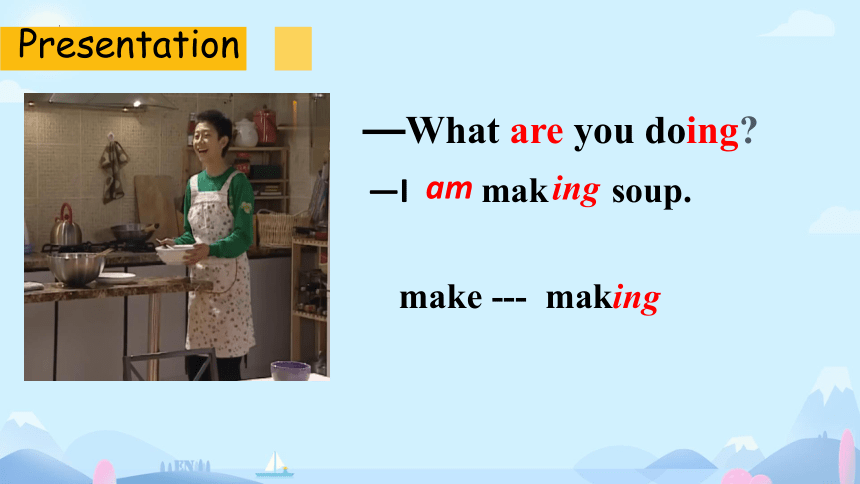 Presentation

—What are you doing?

—I am making soup.

make --- making